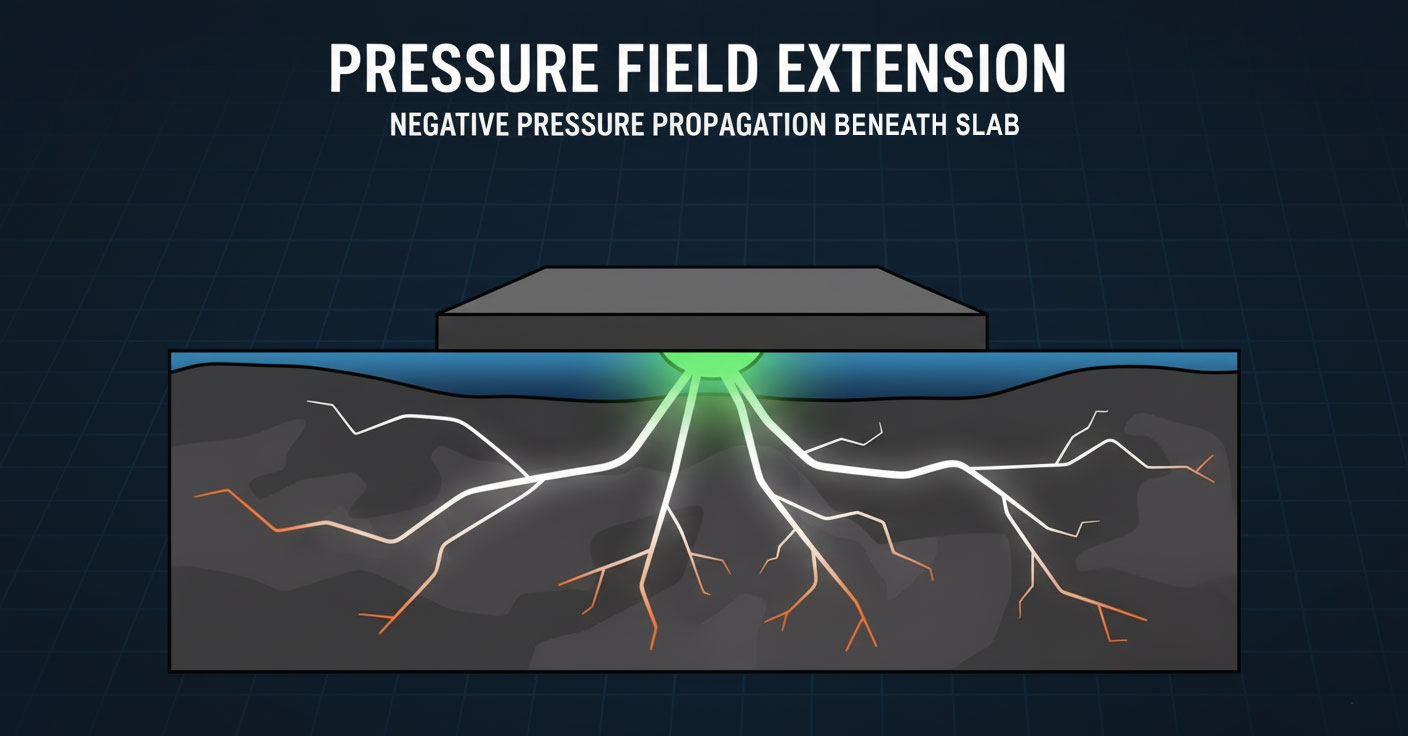 PRESSURE FIELD EXTENSION

NEGATIVE PRESSURE PROPAGATION BENEATH SLAB